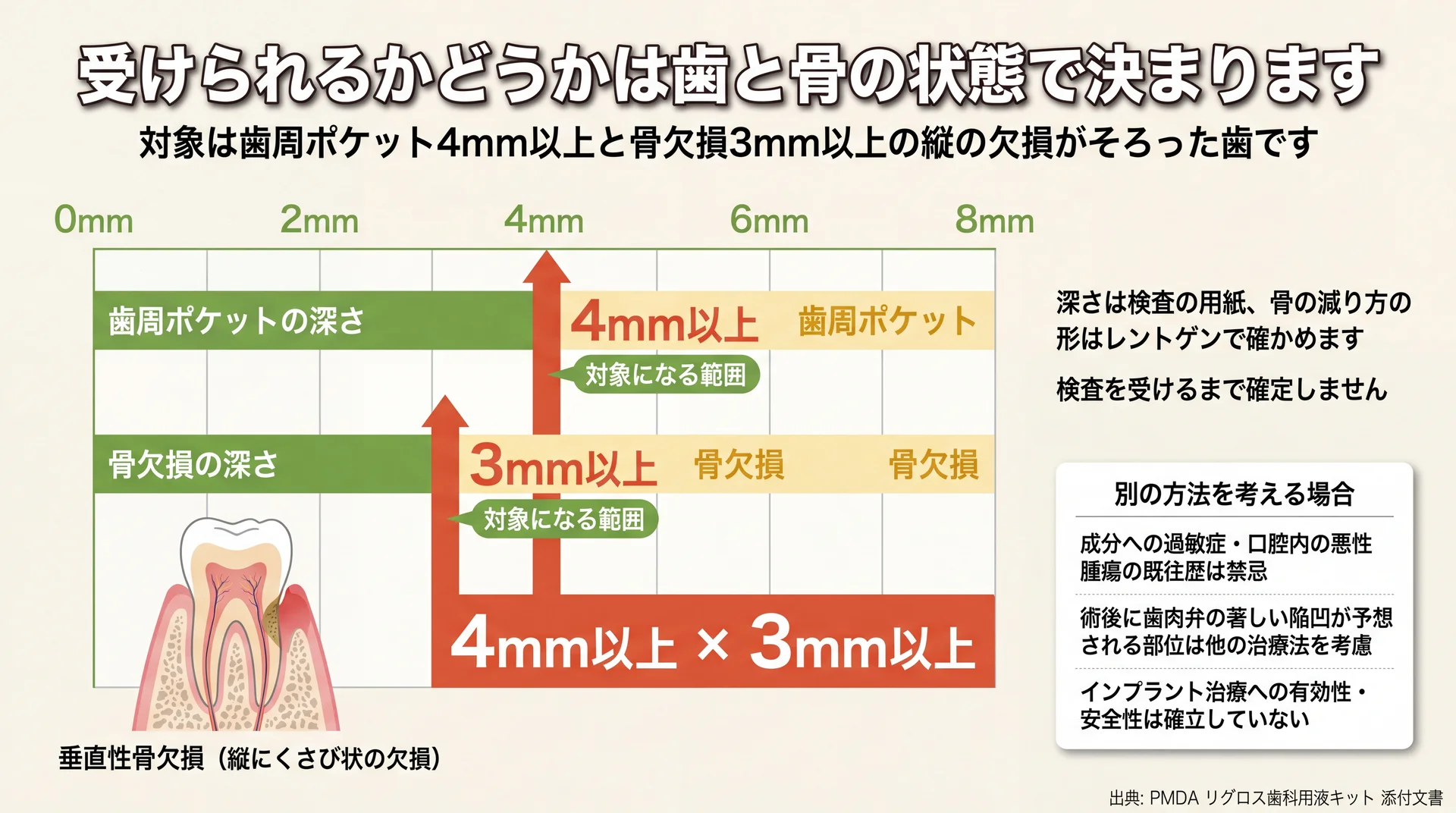 受けられるかどうかは歯と骨の状態で決まります

対象は歯周ポケット4mm以上と骨欠損3mm以上の縦の欠損がそろった歯です

0mm 2mm 4mm 6mm 8mm

歯周ポケットの深さ

4mm以上 歯周ポケット

対象になる範囲

骨欠損の深さ

3mm以上 骨欠損 骨欠損

対象になる範囲

4mm以上 × 3mm以上

垂直性骨欠損（縦にくさび状の欠損）

深さは検査の用紙、骨の減り方の形はレントゲンで確かめます

検査を受けるまで確定しません

別の方法を考える場合

成分への過敏症・口腔内の悪性腫瘍の既往歴は禁忌

術後に歯肉弁の著しい陥凹が予想される部位は他の治療法を考慮

インプラント治療への有効性・安全性は確立していない

出典: PMDA リグロス歯科用液キット 添付文書